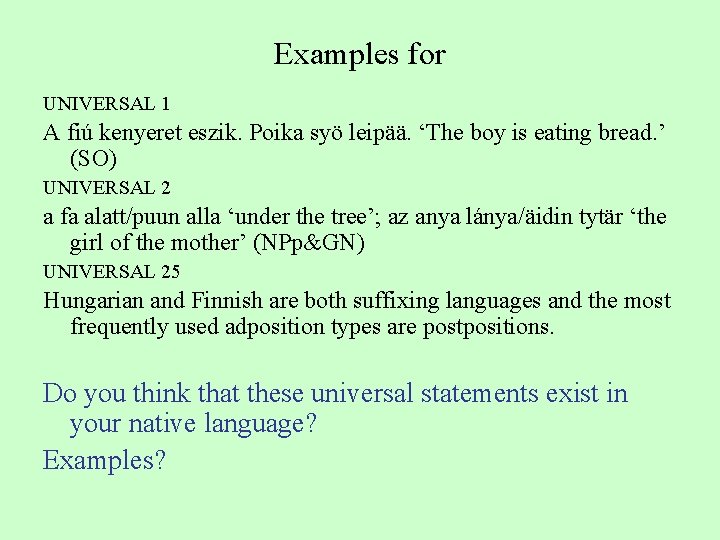 Examples for

UNIVERSAL 1

A fiú kenyeret eszik. Poika syö leipää. ‘The boy is eating bread.’ (SO)

UNIVERSAL 2

a fa alatt/puun alla ‘under the tree’; az anya lánya/äidin tytär ‘the girl of the mother’ (NPp&GN)

UNIVERSAL 25

Hungarian and Finnish are both suffixing languages and the most frequently used adposition types are postpositions.

Do you think that these universal statements exist in your native language?

Examples?